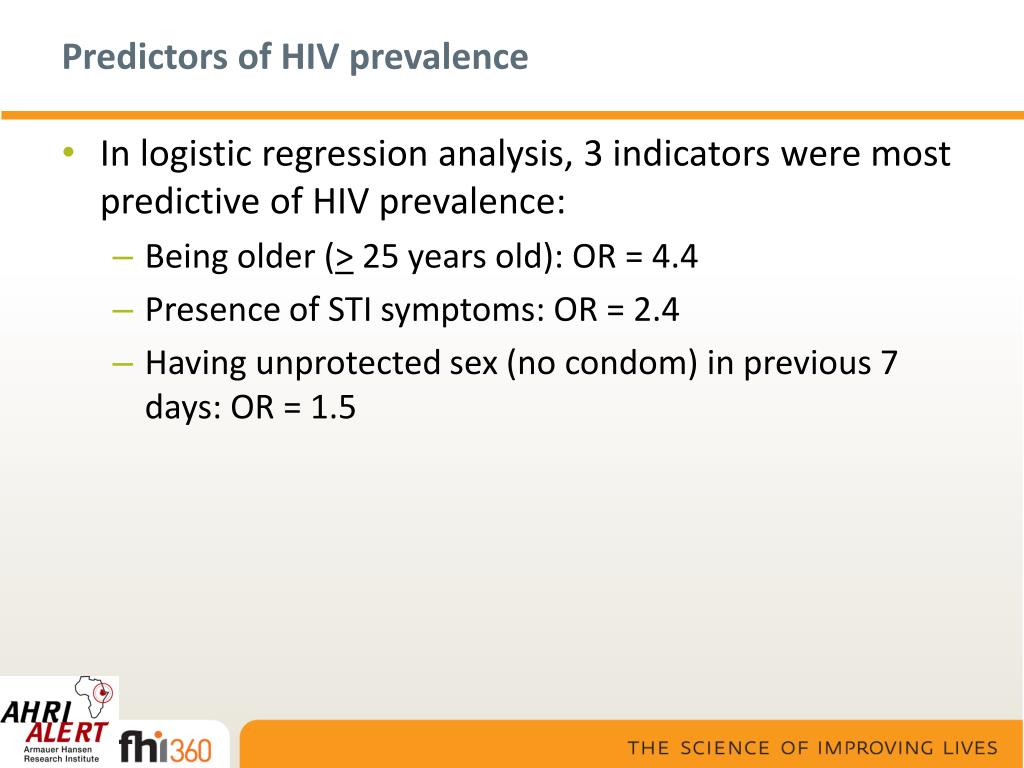 Predictors of HIV prevalence

• In logistic regression analysis, 3 indicators were most predictive of HIV prevalence:
– Being older ($\geq$ 25 years old): OR = 4.4
– Presence of STI symptoms: OR = 2.4
– Having unprotected sex (no condom) in previous 7 days: OR = 1.5

AHRI ALERT Armauer Hansen Research Institute

fhi360

THE SCIENCE OF IMPROVING LIVES